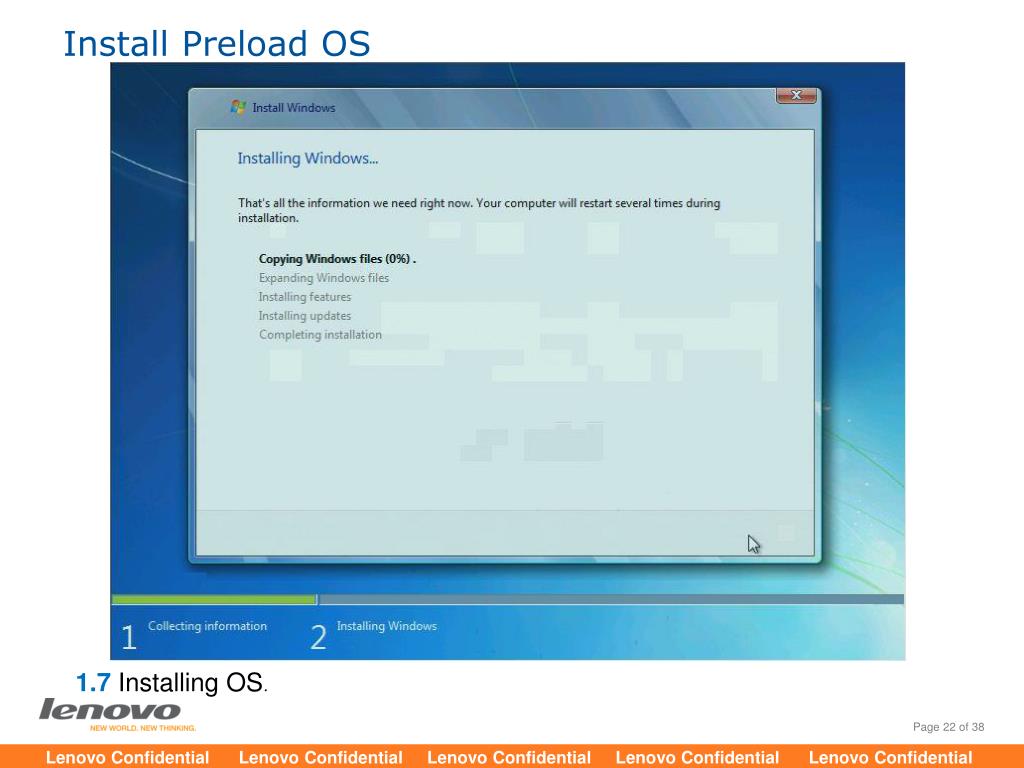 Install Preload OS

Install Windows

Installing Windows...

That's all the information we need right now. Your computer will restart several times during installation.

Copying Windows files (0%) .
Expanding Windows files
Installing features
Installing updates
Completing installation

1 Collecting information
2 Installing Windows

1.7 Installing OS.

lenovo
NEW WORLD. NEW THINKING.

Page 22 of 38

Lenovo Confidential Lenovo Confidential Lenovo Confidential Lenovo Confidential Lenovo Confidential